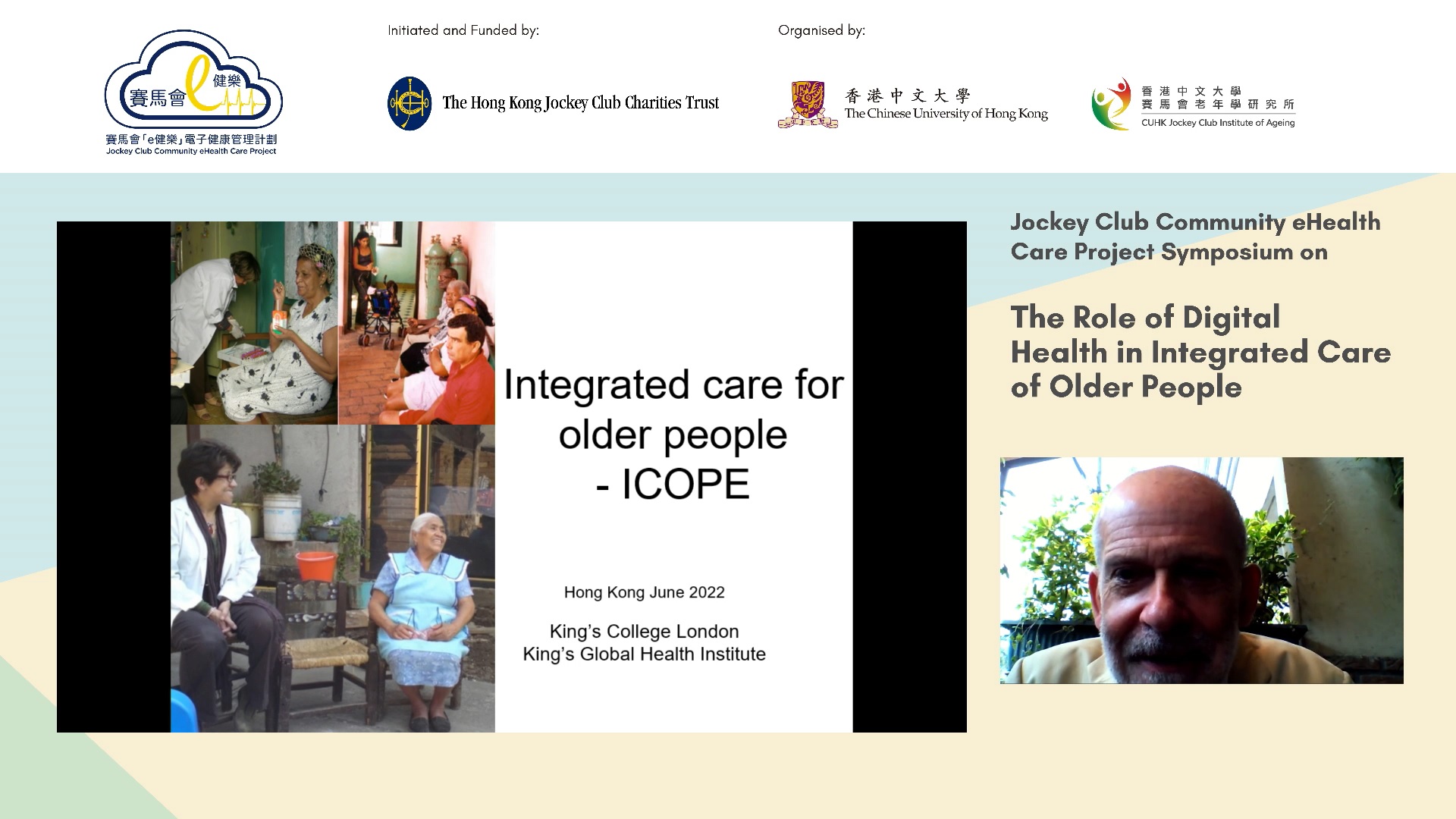 賽馬會 e 健樂

賽馬會「e健樂」電子健康管理計劃
Jockey Club Community eHealth Care Project

Initiated and Funded by:

The Hong Kong Jockey Club Charities Trust

Organised by:

香港中文大學
The Chinese University of Hong Kong

香港中文大學
賽馬會老年學研究所
CUHK Jockey Club Institute of Ageing

Integrated care for older people - ICOPE

Hong Kong June 2022

King's College London
King's Global Health Institute

Jockey Club Community eHealth Care Project Symposium on

The Role of Digital Health in Integrated Care of Older People